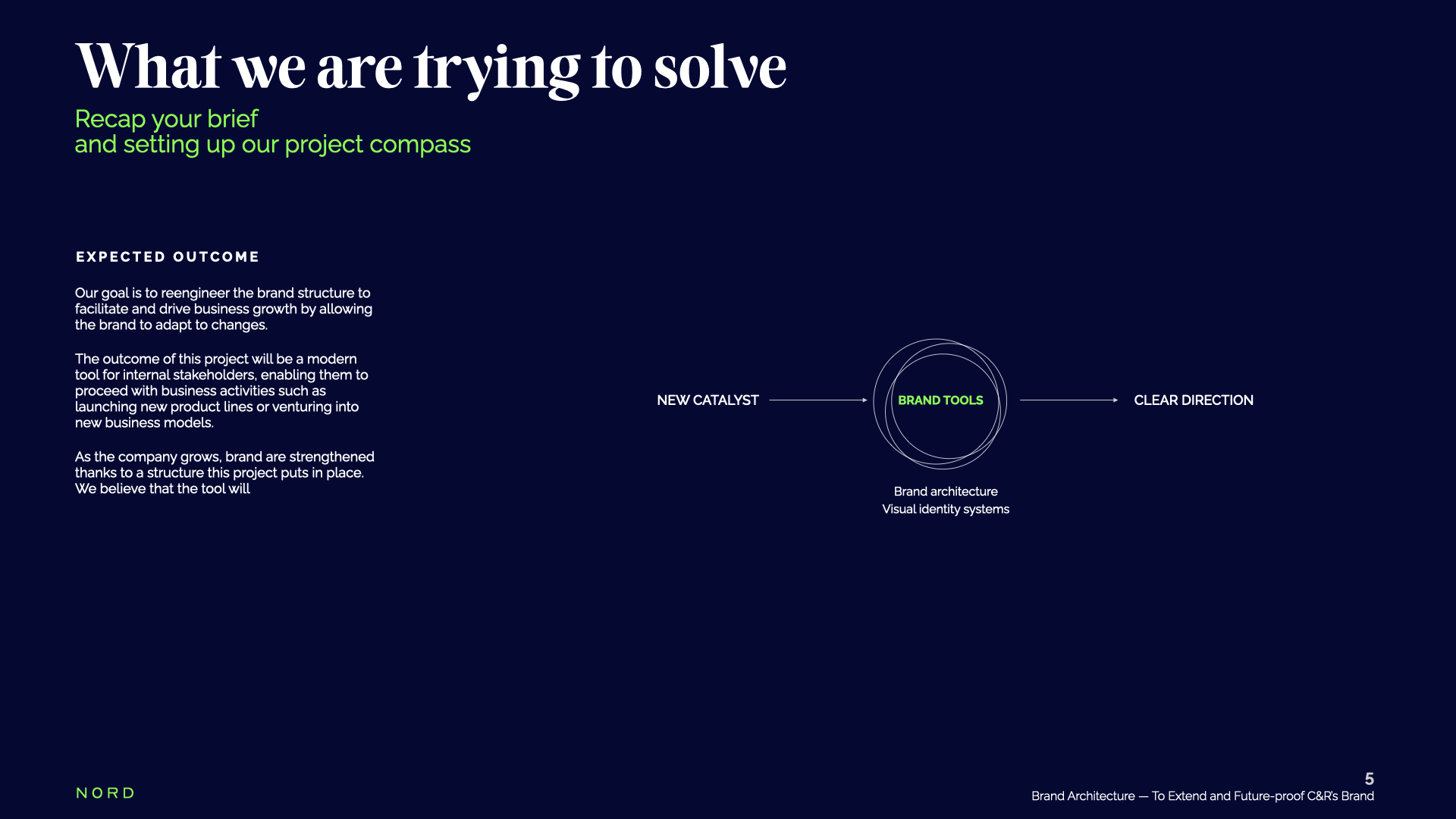 What we are trying to solve

Recap your brief
and setting up our project compass

EXPECTED OUTCOME

Our goal is to reengineer the brand structure to facilitate and drive business growth by allowing the brand to adapt to changes.

The outcome of this project will be a modern tool for internal stakeholders, enabling them to proceed with business activities such as launching new product lines or venturing into new business models.

As the company grows, brand are strengthened thanks to a structure this project puts in place. We believe that the tool will

NEW CATALYST

BRAND TOOLS

CLEAR DIRECTION

Brand architecture
Visual identity systems

NORD

5

Brand Architecture — To Extend and Future-proof C&R's Brand